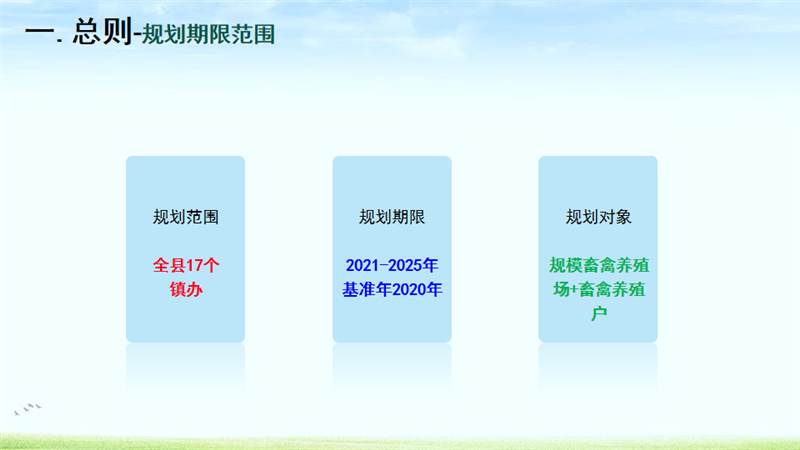 一. 总则-规划期限范围

规划范围

全县17个镇办

规划期限

2021-2025年
基准年2020年

规划对象

规模畜禽养殖场+畜禽养殖户